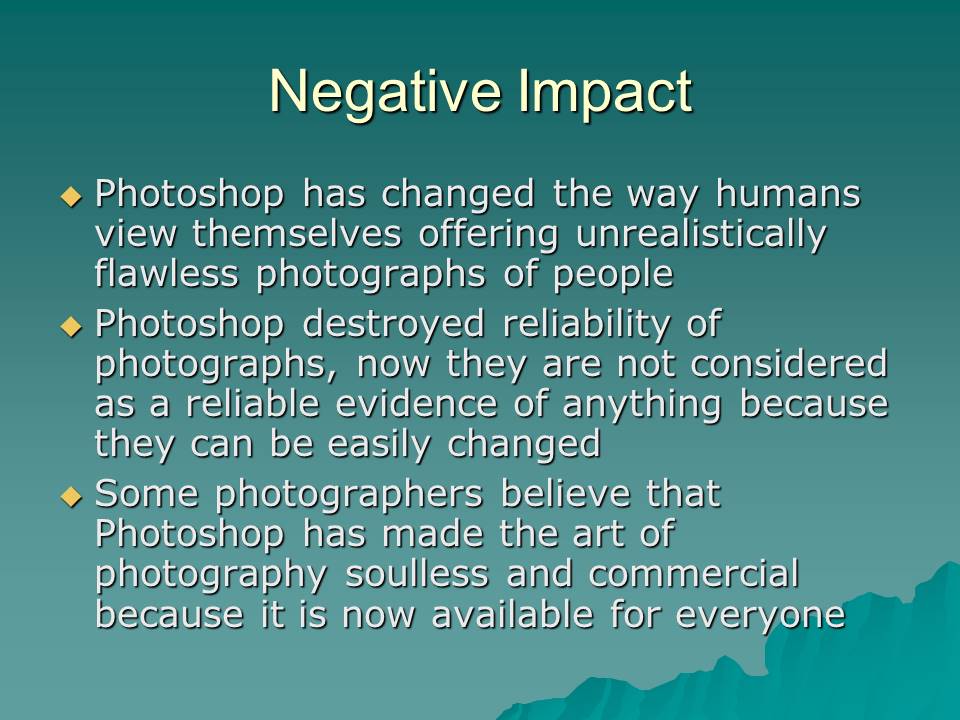 Negative Impact

◆ Photoshop has changed the way humans view themselves offering unrealistically flawless photographs of people

◆ Photoshop destroyed reliability of photographs, now they are not considered as a reliable evidence of anything because they can be easily changed

◆ Some photographers believe that Photoshop has made the art of photography soulless and commercial because it is now available for everyone